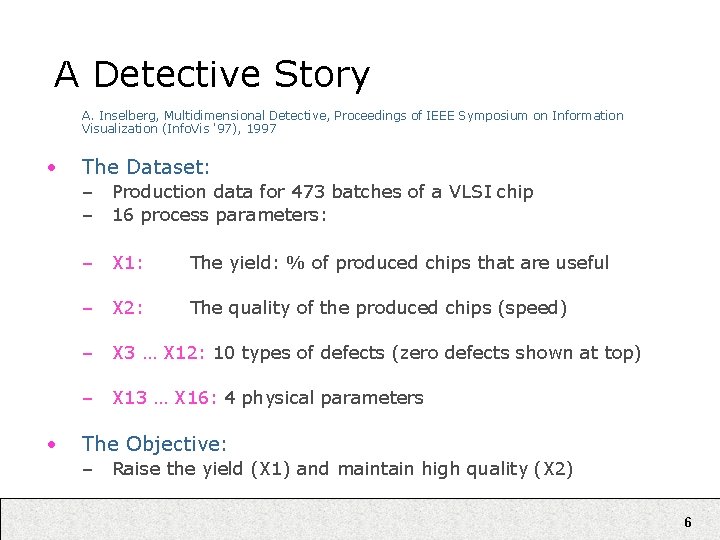 A Detective Story

A. Inselberg, Multidimensional Detective, Proceedings of IEEE Symposium on Information Visualization (InfoVis '97), 1997

• The Dataset:
– Production data for 473 batches of a VLSI chip
– 16 process parameters:

– X1: The yield: % of produced chips that are useful

– X2: The quality of the produced chips (speed)

– X3 … X12: 10 types of defects (zero defects shown at top)

– X13 … X16: 4 physical parameters

• The Objective:
– Raise the yield (X1) and maintain high quality (X2)

6